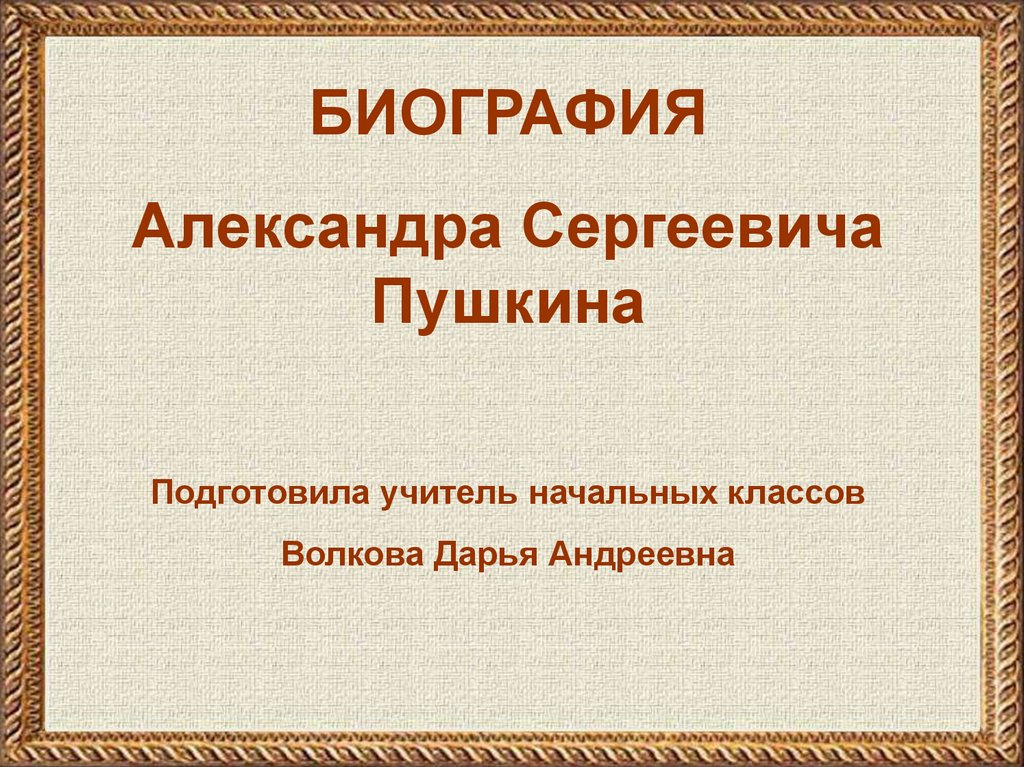 БИОГРАФИЯ

Александра Сергеевича Пушкина

Подготовила учитель начальных классов

Волкова Дарья Андреевна